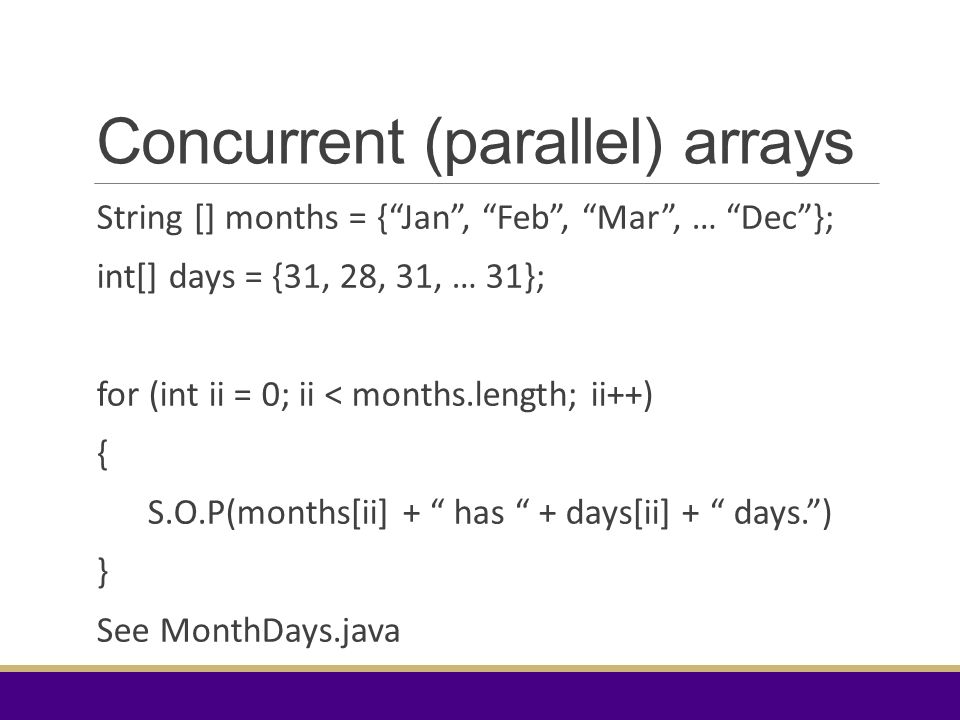 Concurrent (parallel) arrays

String [] months = {“Jan”, “Feb”, “Mar”, … “Dec”};

int[] days = {31, 28, 31, … 31};

for (int ii = 0; ii < months.length; ii++)

{

S.O.P(months[ii] + “ has “ + days[ii] + “ days.”)

}

See MonthDays.java